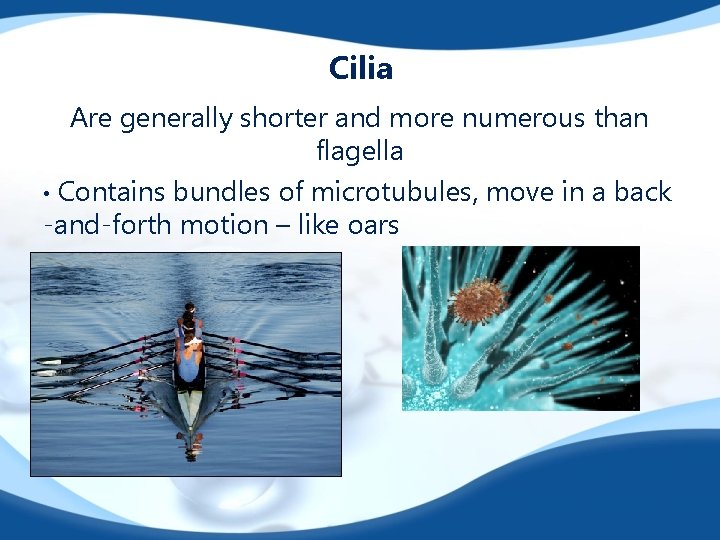 Cilia

Are generally shorter and more numerous than flagella

• Contains bundles of microtubules, move in a back -and-forth motion – like oars